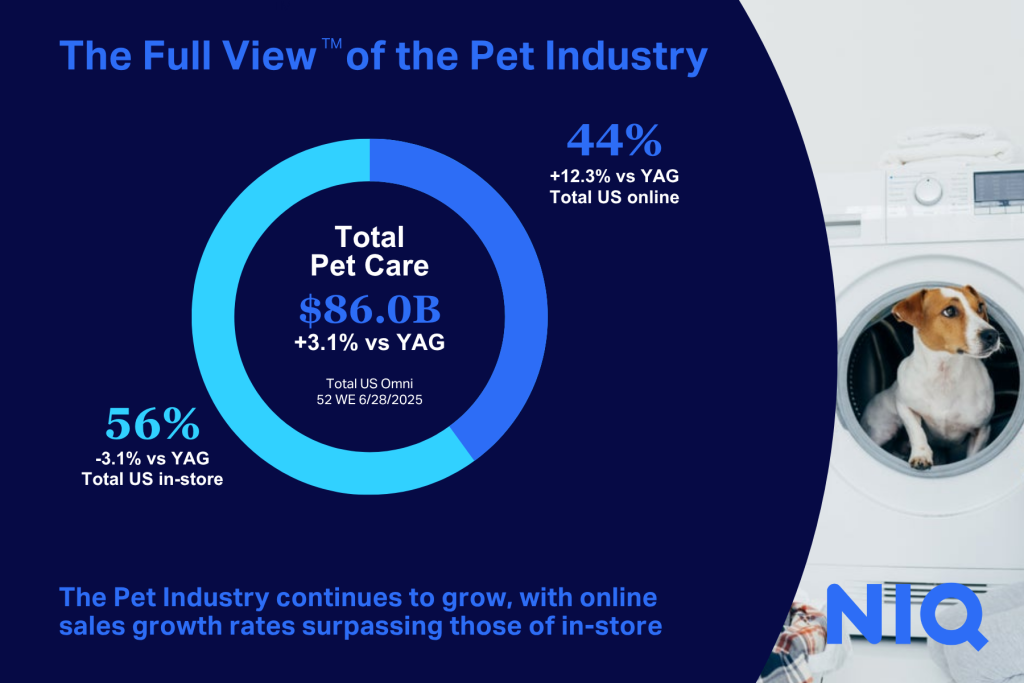 The Full View™ of the Pet Industry

44%
+12.3% vs YAG
Total US online

Total
Pet Care
$86.0B
+3.1% vs YAG

Total US Omni
52 WE 6/28/2025

56%
-3.1% vs YAG
Total US in-store

The Pet Industry continues to grow, with online sales growth rates surpassing those of in-store

NIQ